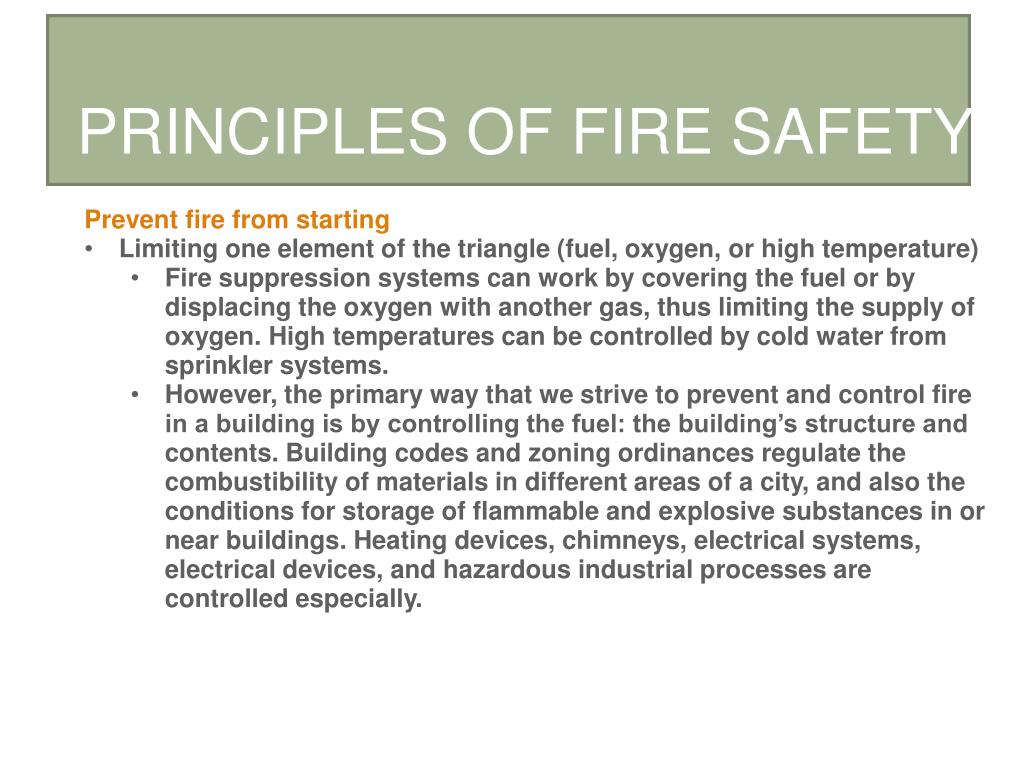 PRINCIPLES OF FIRE SAFETY

Prevent fire from starting

• Limiting one element of the triangle (fuel, oxygen, or high temperature)
  • Fire suppression systems can work by covering the fuel or by displacing the oxygen with another gas, thus limiting the supply of oxygen. High temperatures can be controlled by cold water from sprinkler systems.
  • However, the primary way that we strive to prevent and control fire in a building is by controlling the fuel: the building's structure and contents. Building codes and zoning ordinances regulate the combustibility of materials in different areas of a city, and also the conditions for storage of flammable and explosive substances in or near buildings. Heating devices, chimneys, electrical systems, electrical devices, and hazardous industrial processes are controlled especially.